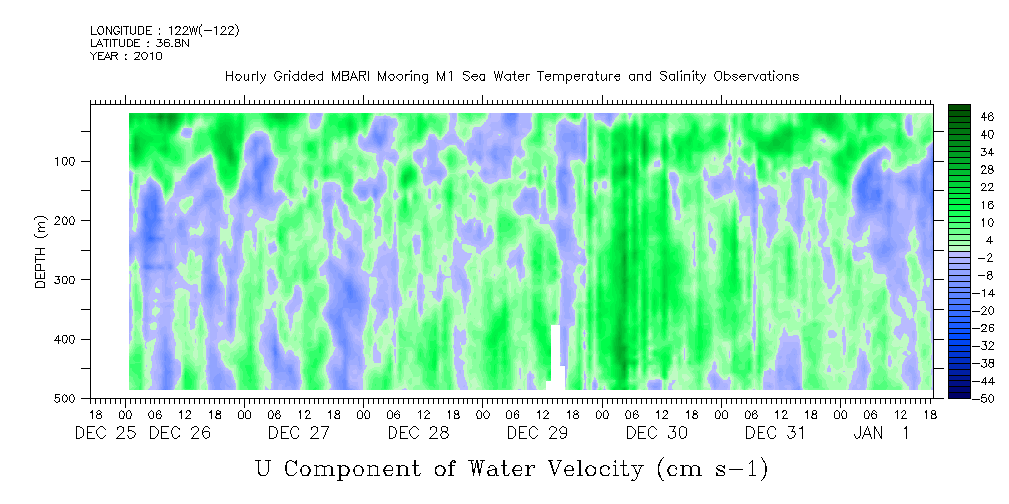 LONGITUDE : 122W(-122)
LATITUDE : 36.8N
YEAR : 2010

Hourly Gridded MBARI Mooring M1 Sea Water Temperature and Salinity Observations

DEPTH (m)

100
200
300
400
500

46
40
34
28
22
16
10
4
-2
-8
-14
-20
-26
-32
-38
-44
-50

18 00 06 12 18 00 06 12 18 00 06 12 18 00 06 12 18 00 06 12 18 00 06 12 18 00 06 12 18 00 06 12 18

DEC 25 DEC 26 DEC 27 DEC 28 DEC 29 DEC 30 DEC 31 JAN 1

U Component of Water Velocity (cm s-1)